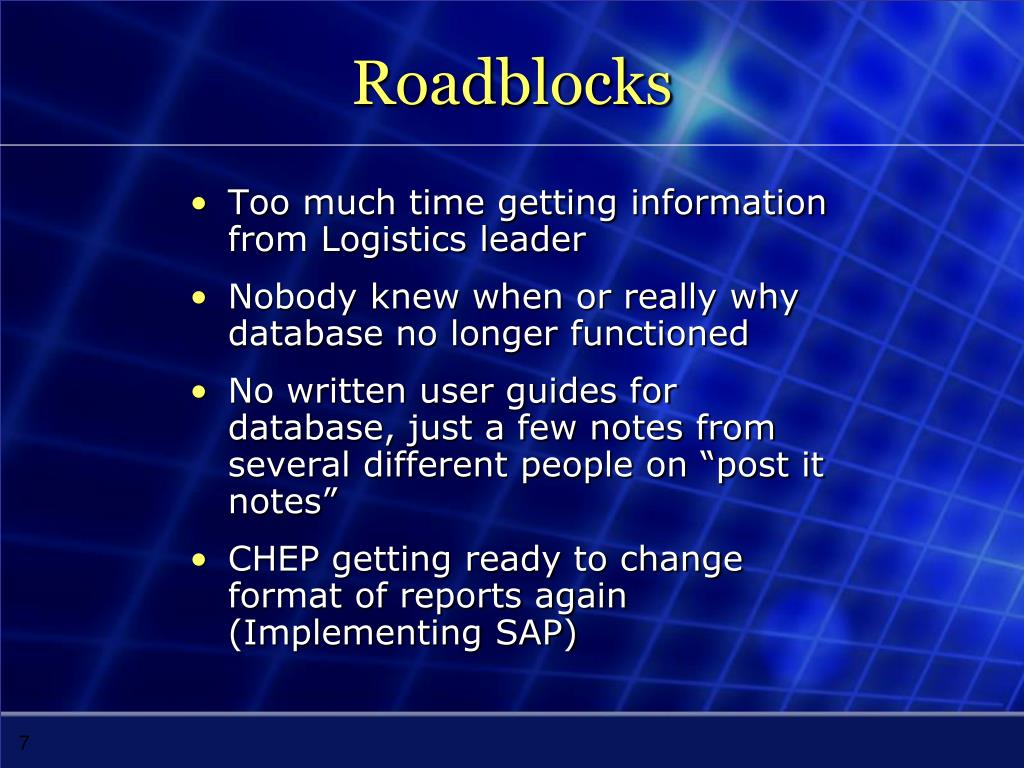 Roadblocks

• Too much time getting information from Logistics leader
• Nobody knew when or really why database no longer functioned
• No written user guides for database, just a few notes from several different people on “post it notes”
• CHEP getting ready to change format of reports again (Implementing SAP)

7